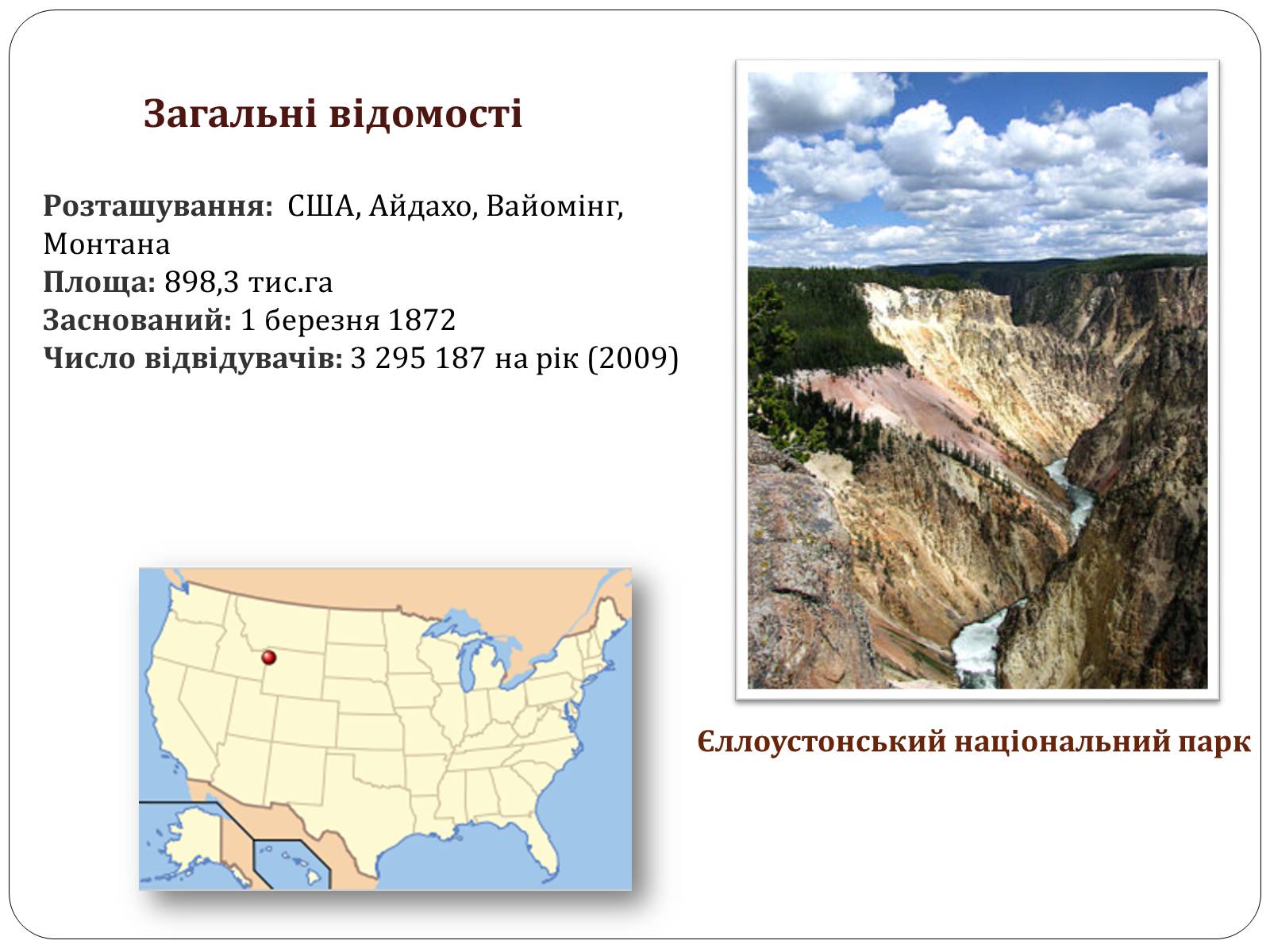 Загальні відомості

Розташування: США, Айдахо, Вайомінг, Монтана
Площа: 898,3 тис.га
Заснований: 1 березня 1872
Число відвідувачів: 3 295 187 на рік (2009)

Єллоустонський національний парк